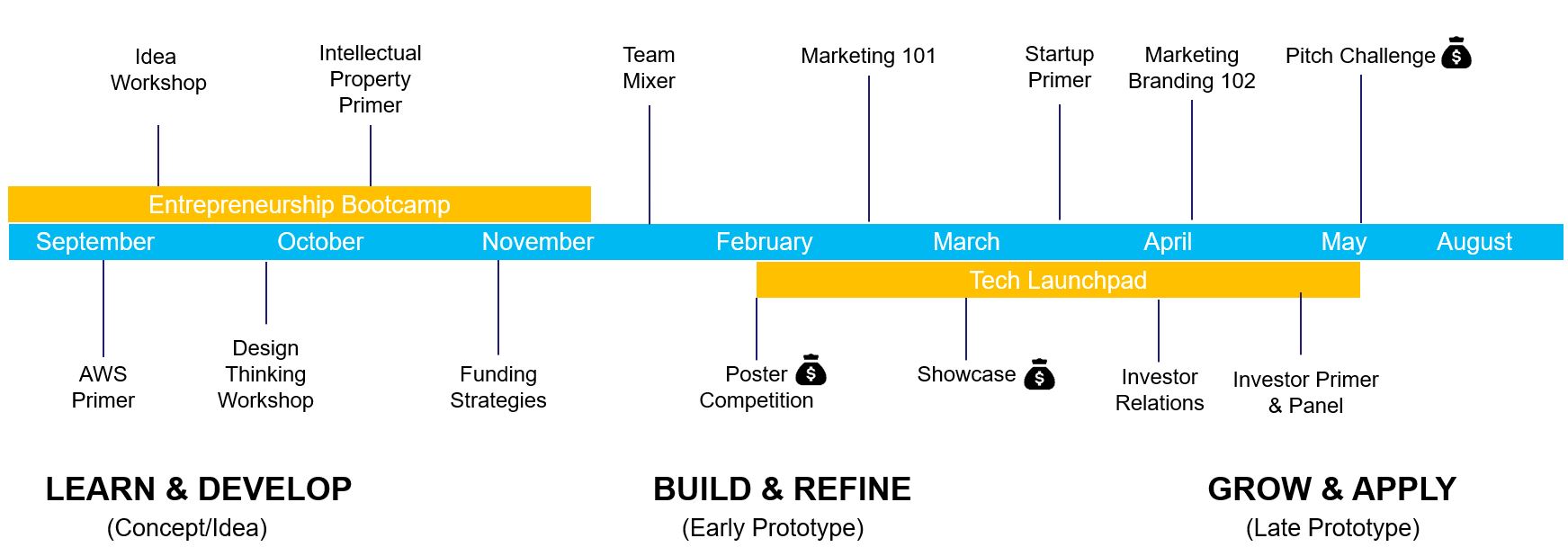 Idea Workshop

Intellectual Property Primer

Team Mixer

Marketing 101

Startup Primer

Marketing Branding 102

Pitch Challenge $

Entrepreneurship Bootcamp

September October November February March April May August

Tech Launchpad

AWS Primer

Design Thinking Workshop

Funding Strategies

Poster Competition $

Showcase $

Investor Relations

Investor Primer & Panel

LEARN & DEVELOP
(Concept/Idea)

BUILD & REFINE
(Early Prototype)

GROW & APPLY
(Late Prototype)